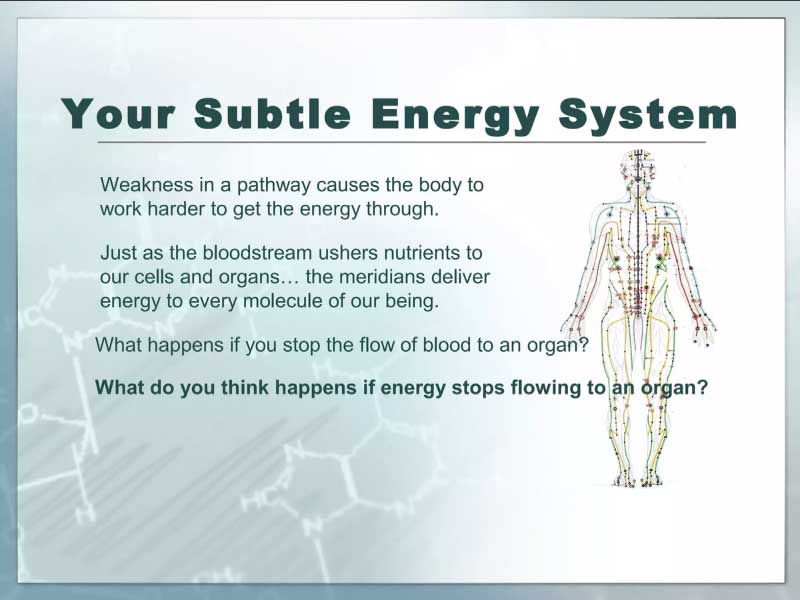 Your Subtle Energy System

Weakness in a pathway causes the body to work harder to get the energy through.

Just as the bloodstream ushers nutrients to our cells and organs… the meridians deliver energy to every molecule of our being.

What happens if you stop the flow of blood to an organ?

What do you think happens if energy stops flowing to an organ?